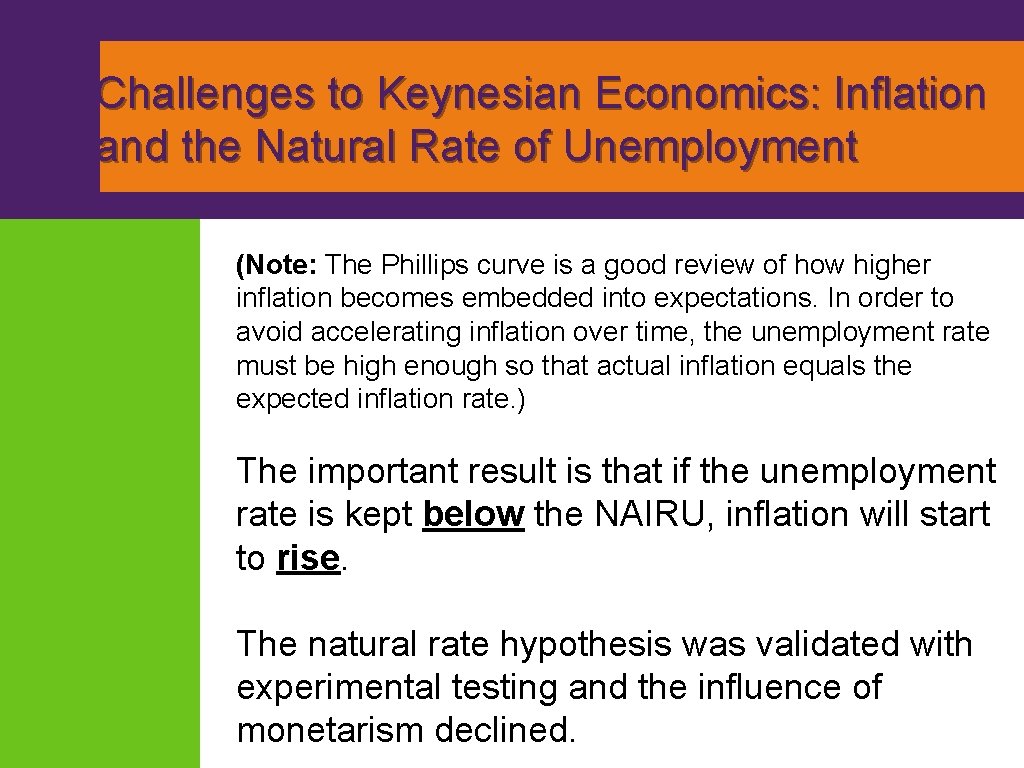 Challenges to Keynesian Economics: Inflation and the Natural Rate of Unemployment

(Note: The Phillips curve is a good review of how higher inflation becomes embedded into expectations. In order to avoid accelerating inflation over time, the unemployment rate must be high enough so that actual inflation equals the expected inflation rate.)

The important result is that if the unemployment rate is kept below the NAIRU, inflation will start to rise.

The natural rate hypothesis was validated with experimental testing and the influence of monetarism declined.